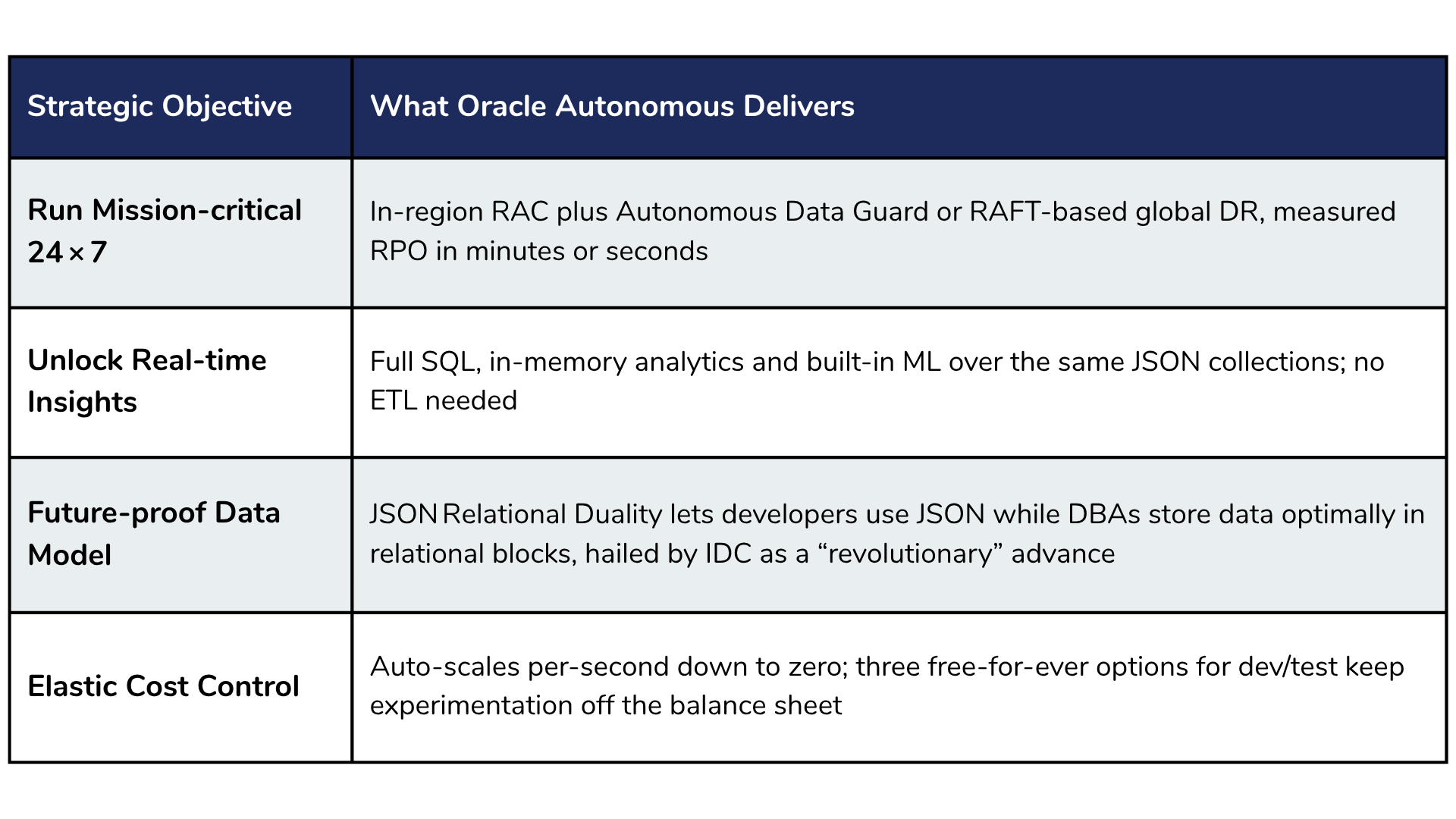 | Strategic Objective | What Oracle Autonomous Delivers |
|---|---|
| Run Mission-critical 24 × 7 | In-region RAC plus Autonomous Data Guard or RAFT-based global DR, measured RPO in minutes or seconds |
| Unlock Real-time Insights | Full SQL, in-memory analytics and built-in ML over the same JSON collections; no ETL needed |
| Future-proof Data Model | JSON Relational Duality lets developers use JSON while DBAs store data optimally in relational blocks, hailed by IDC as a “revolutionary” advance |
| Elastic Cost Control | Auto-scales per-second down to zero; three free-for-ever options for dev/test keep experimentation off the balance sheet |